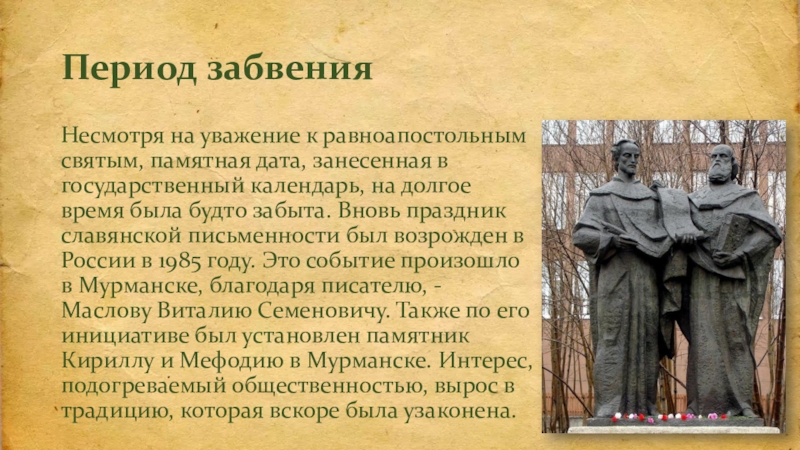 Период забвения

Несмотря на уважение к равноапостольным святым, памятная дата, занесенная в государственный календарь, на долгое время была будто забыта. Вновь праздник славянской письменности был возрожден в России в 1985 году. Это событие произошло в Мурманске, благодаря писателю, - Маслову Виталию Семеновичу. Также по его инициативе был установлен памятник Кириллу и Мефодию в Мурманске. Интерес, подогреваемый общественностью, вырос в традицию, которая вскоре была узаконена.